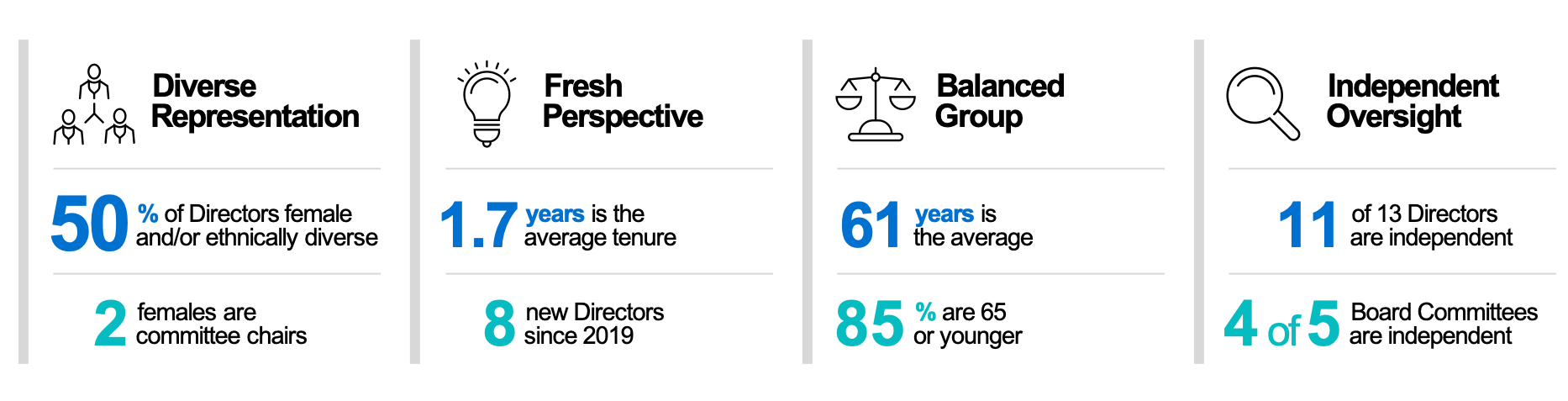 Diverse Representation

50 % of Directors female and/or ethnically diverse

2 females are committee chairs

Fresh Perspective

1.7 years is the average tenure

8 new Directors since 2019

Balanced Group

61 years is the average

85 % are 65 or younger

Independent Oversight

11 of 13 Directors are independent

4 of 5 Board Committees are independent